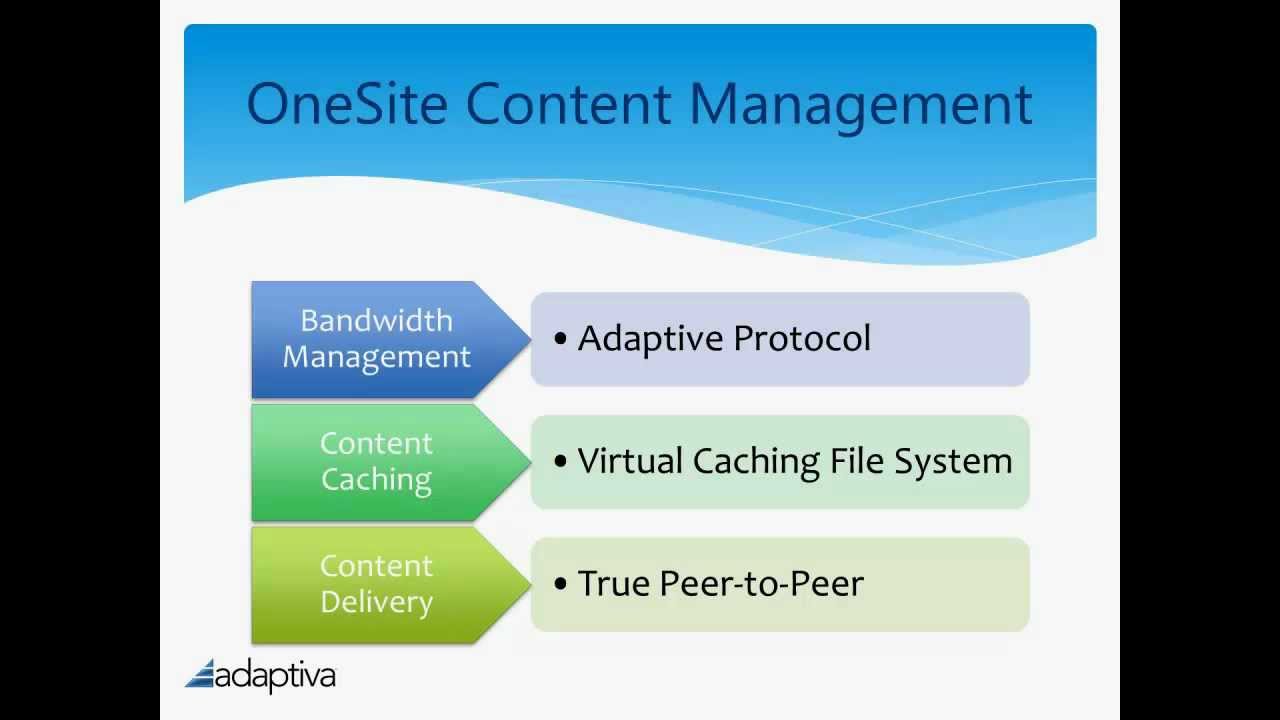 OneSite Content Management

Bandwidth Management

• Adaptive Protocol

Content Caching

• Virtual Caching File System

Content Delivery

• True Peer-to-Peer

adaptiva